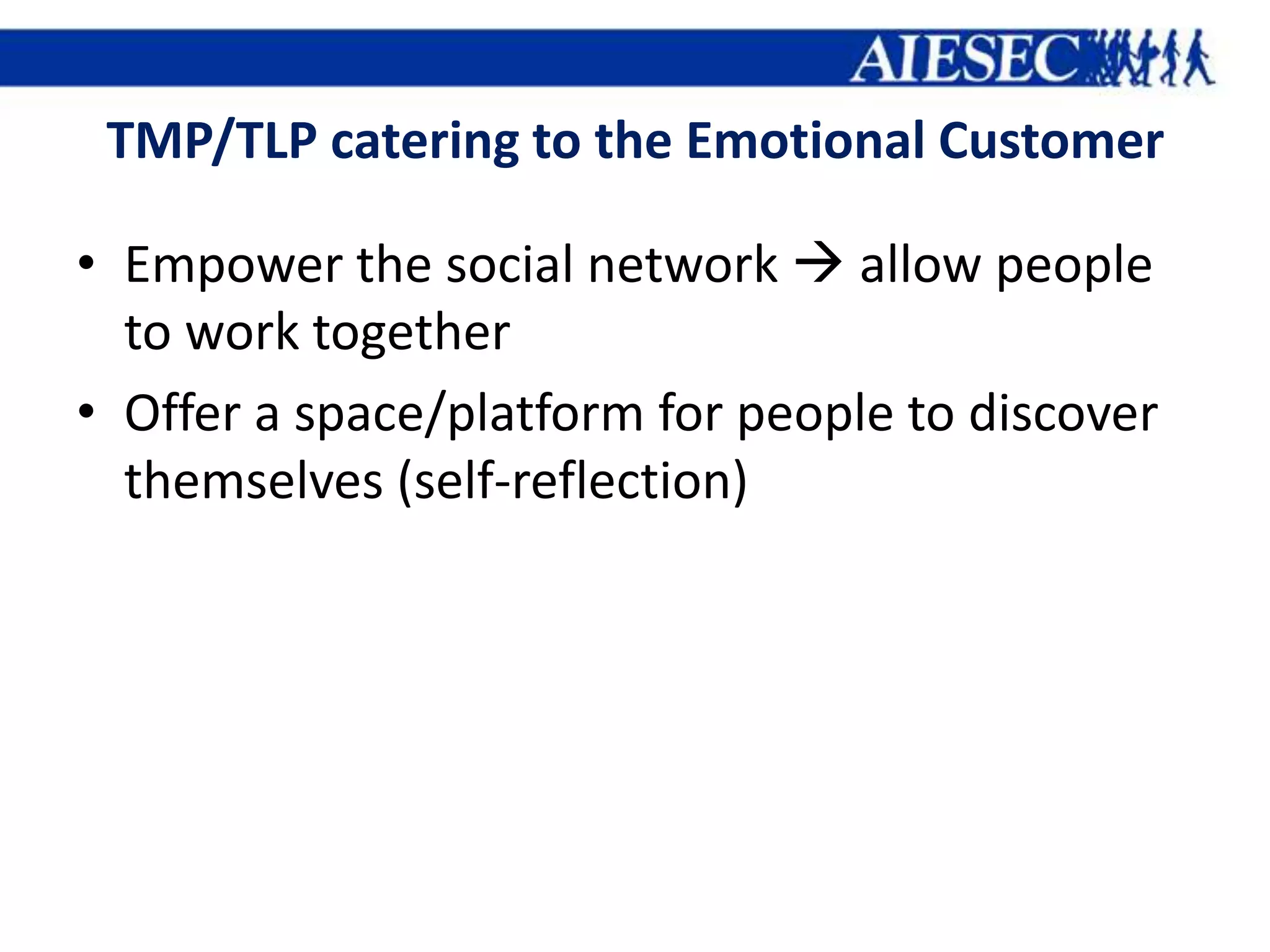 AIESEC

TMP/TLP catering to the Emotional Customer

• Empower the social network → allow people to work together
• Offer a space/platform for people to discover themselves (self-reflection)